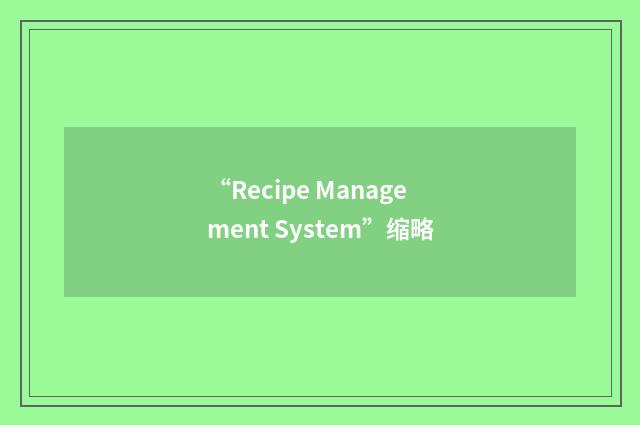 “Recipe Management System”缩略